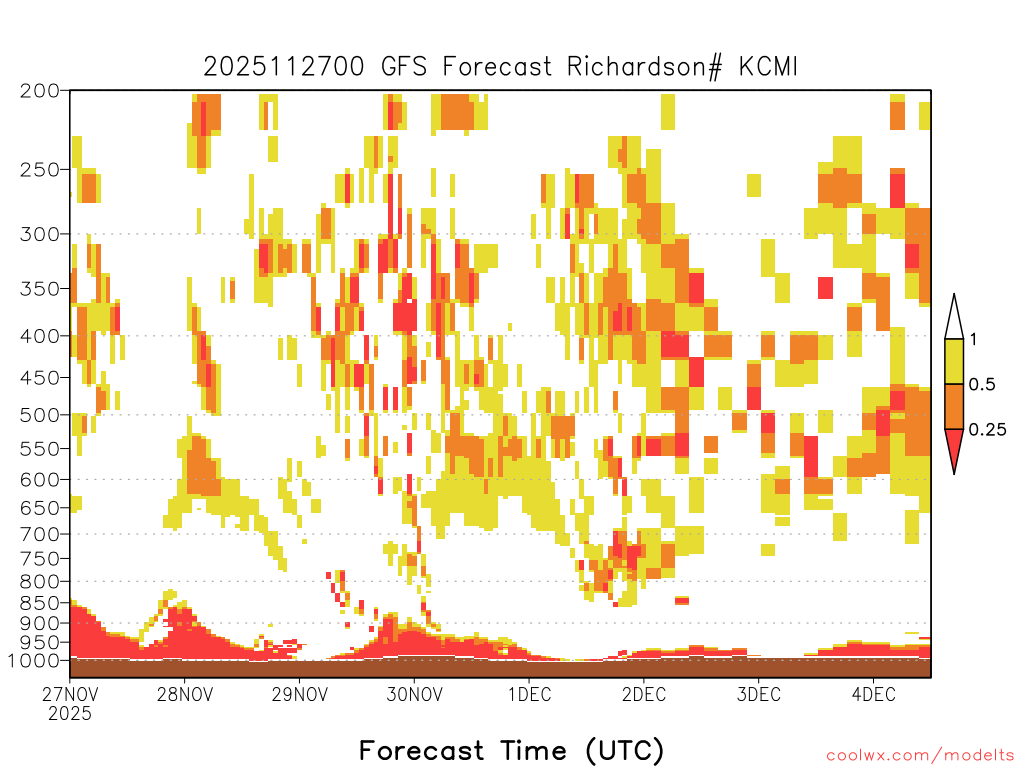 2025112700 GFS Forecast Richardson# KCMI

200
250
300
350
400
450
500
550
600
650
700
750
800
850
900
950
1000

1
0.5
0.25

27NOV
2025
28NOV
29NOV
30NOV
1DEC
2DEC
3DEC
4DEC

Forecast Time (UTC)

coolwx.com/modelts